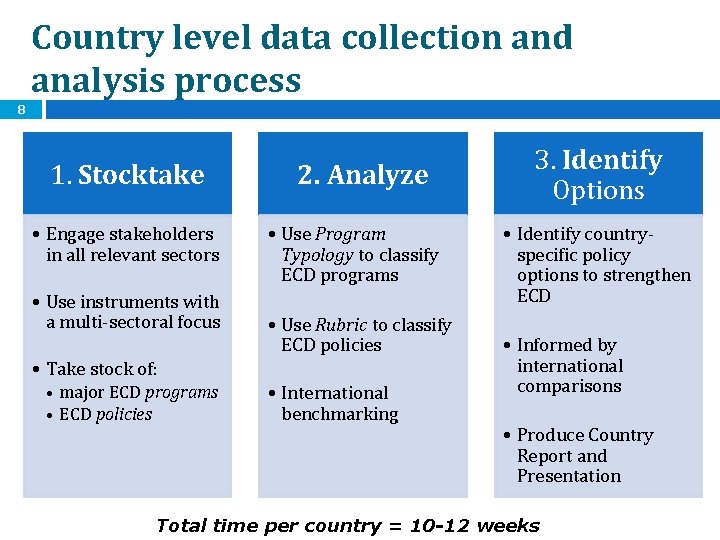 Country level data collection and analysis process

8

1. Stocktake

• Engage stakeholders in all relevant sectors

• Use instruments with a multi-sectoral focus

• Take stock of:
• major ECD programs
• ECD policies

2. Analyze

• Use Program Typology to classify ECD programs

• Use Rubric to classify ECD policies

• International benchmarking

3. Identify Options

• Identify country-specific policy options to strengthen ECD

• Informed by international comparisons

• Produce Country Report and Presentation

Total time per country = 10-12 weeks